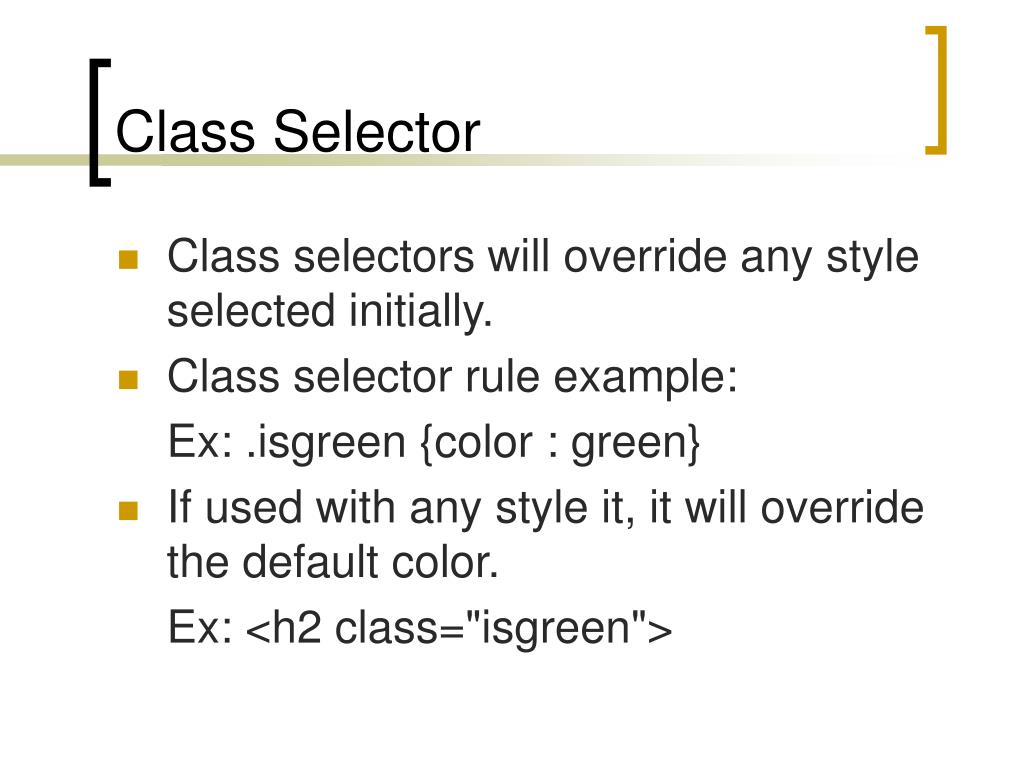 Class Selector

- Class selectors will override any style selected initially.
- Class selector rule example:

Ex: .isgreen {color : green}

- If used with any style it, it will override the default color.

Ex: <h2 class="isgreen">